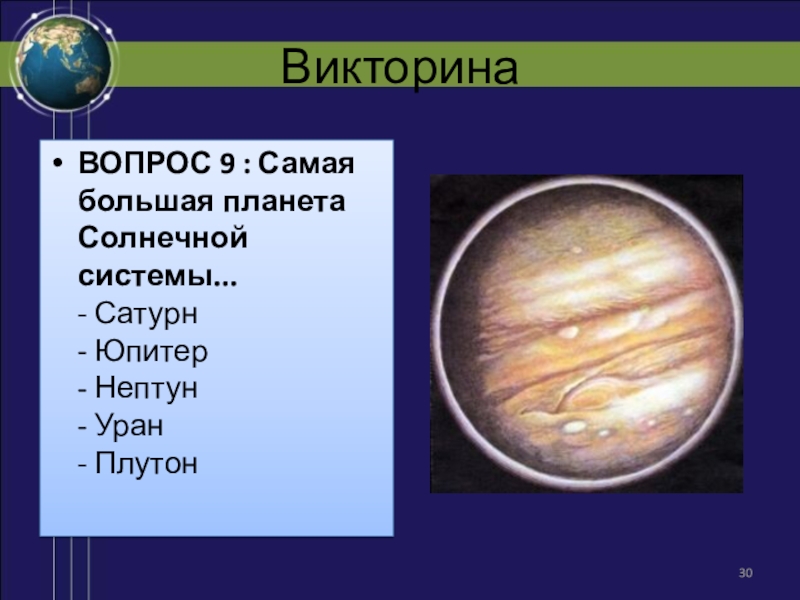 Викторина

• ВОПРОС 9 : Самая большая планета Солнечной системы...
- Сатурн
- Юпитер
- Нептун
- Уран
- Плутон

30